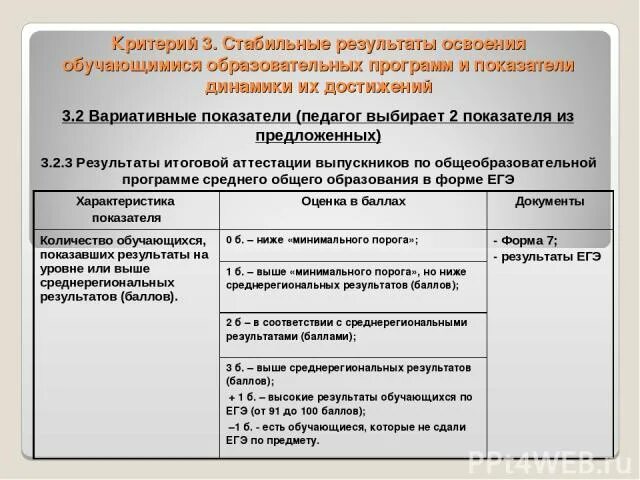 Критерий 3. Стабильные результаты освоения обучающимися образовательных программ и показатели динамики их достижений

3.2 Вариативные показатели (педагог выбирает 2 показателя из предложенных)

3.2.3 Результаты итоговой аттестации выпускников по общеобразовательной программе среднего общего образования в форме ЕГЭ

| Характеристика показателя | Оценка в баллах | Документы |
|---|---|---|
| Количество обучающихся, показавших результаты на уровне или выше среднерегиональных результатов (баллов). | 0 б. – ниже «минимального порога»; | - Форма 7; - результаты ЕГЭ |
| | 1 б. – выше «минимального порога», но ниже среднерегиональных результатов (баллов); | |
| | 2 б – в соответствии с среднерегиональными результатами (баллами); | |
| | 3 б. – выше среднерегиональных результатов (баллов); + 1 б. – высокие результаты обучающихся по ЕГЭ (от 91 до 100 баллов); –1 б. - есть обучающиеся, которые не сдали ЕГЭ по предмету. | |

PPt4WEB.ru